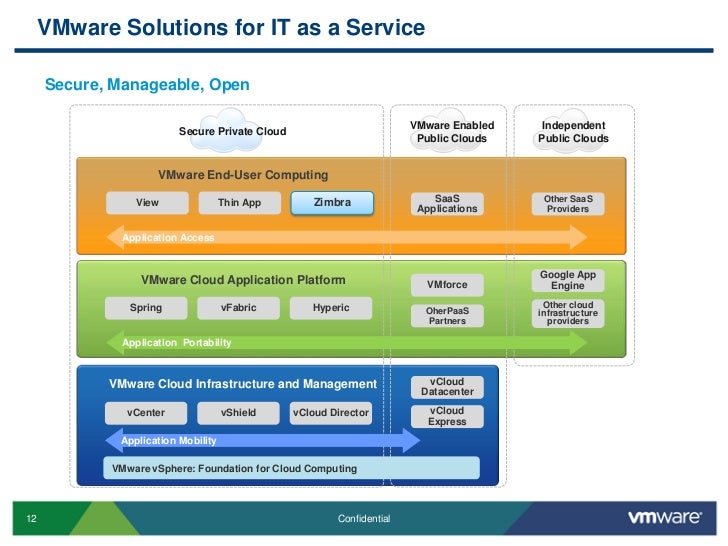 VMware Solutions for IT as a Service

Secure, Manageable, Open

Secure Private Cloud

VMware Enabled Public Clouds

Independent Public Clouds

VMware End-User Computing

View

Thin App

Zimbra

SaaS Applications

Other SaaS Providers

Application Access

VMware Cloud Application Platform

Spring

vFabric

Hyperic

VMforce

OherPaaS Partners

Google App Engine

Other cloud infrastructure providers

Application Portability

VMware Cloud Infrastructure and Management

vCenter

vShield

vCloud Director

vCloud Datacenter

vCloud Express

Application Mobility

VMware vSphere: Foundation for Cloud Computing

12

Confidential

vmware